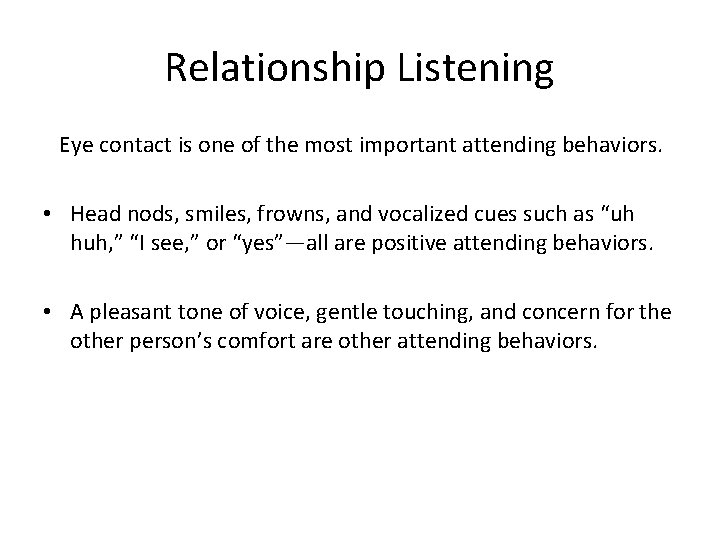 Relationship Listening

Eye contact is one of the most important attending behaviors.

• Head nods, smiles, frowns, and vocalized cues such as “uh huh,” “I see,” or “yes”—all are positive attending behaviors.

• A pleasant tone of voice, gentle touching, and concern for the other person’s comfort are other attending behaviors.